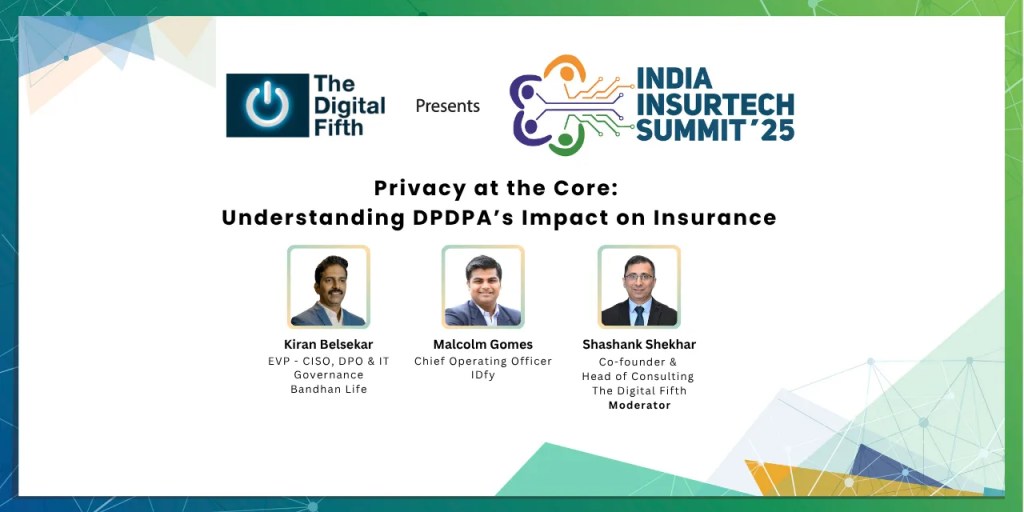 The Digital Fifth

Presents

INDIA INSURTECH SUMMIT '25

Privacy at the Core:
Understanding DPDPA's Impact on Insurance

Kiran Belsekar
EVP - CISO, DPO & IT Governance
Bandhan Life

Malcolm Gomes
Chief Operating Officer
IDfy

Shashank Shekhar
Co-founder &
Head of Consulting
The Digital Fifth
Moderator